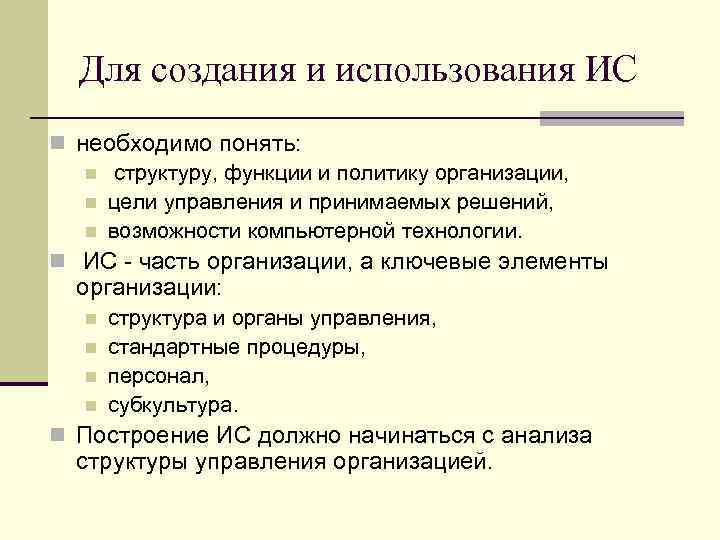 Для создания и использования ИС

необходимо понять:

структуру, функции и политику организации,

цели управления и принимаемых решений,

возможности компьютерной технологии.

ИС - часть организации, а ключевые элементы организации:

структура и органы управления,

стандартные процедуры,

персонал,

субкультура.

Построение ИС должно начинаться с анализа структуры управления организацией.